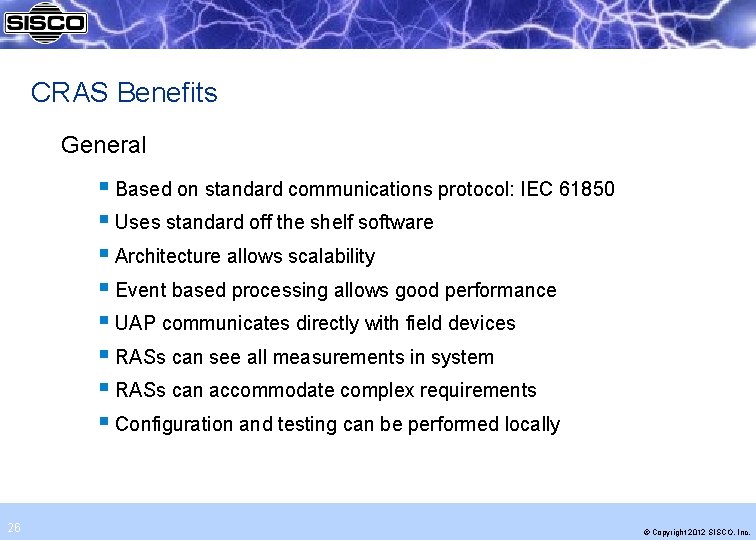 SISCO

CRAS Benefits

General

- Based on standard communications protocol: IEC 61850
- Uses standard off the shelf software
- Architecture allows scalability
- Event based processing allows good performance
- UAP communicates directly with field devices
- RASs can see all measurements in system
- RASs can accommodate complex requirements
- Configuration and testing can be performed locally

26

© Copyright 2012 SISCO, Inc.